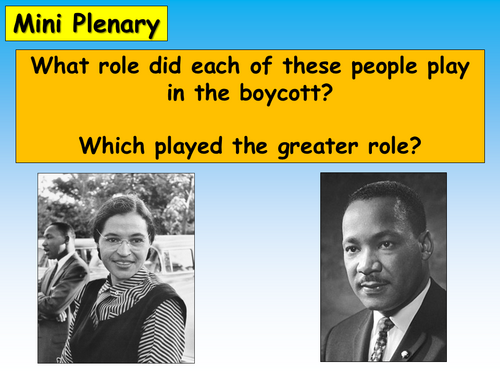 Mini Plenary

What role did each of these people play in the boycott?

Which played the greater role?